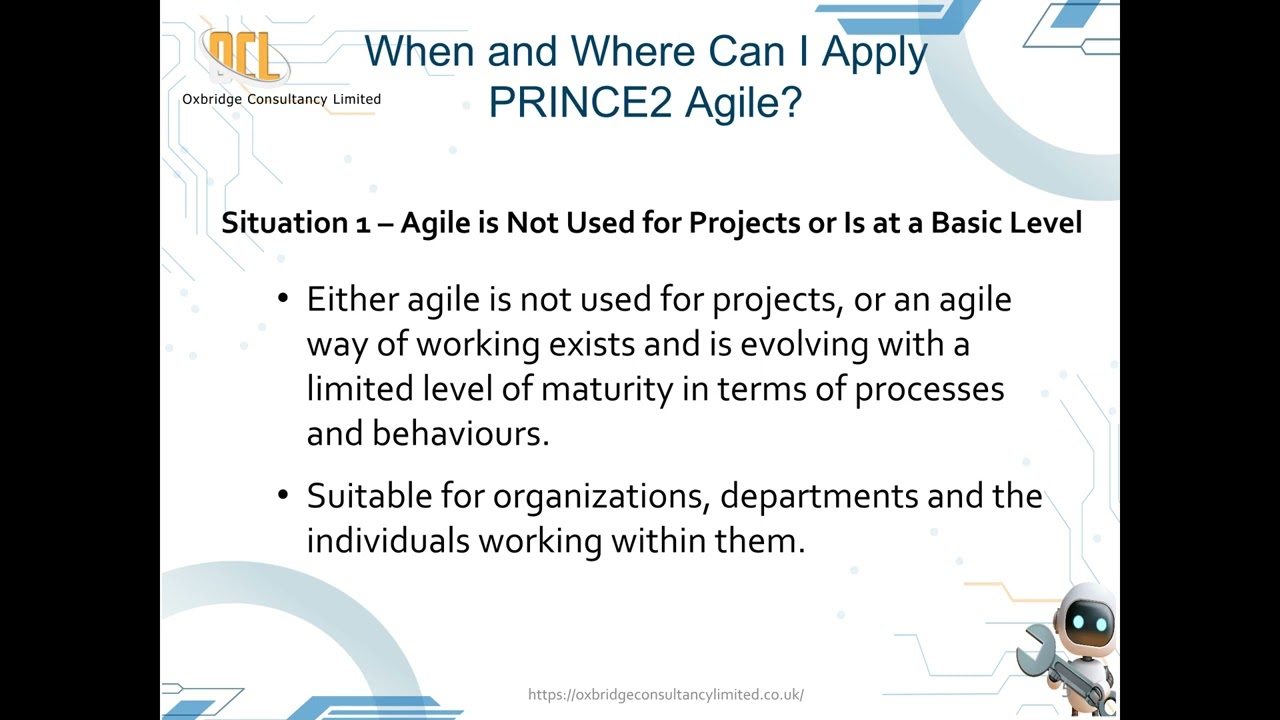 OCL
Oxbridge Consultancy Limited

When and Where Can I Apply PRINCE2 Agile?

Situation 1 – Agile is Not Used for Projects or Is at a Basic Level

• Either agile is not used for projects, or an agile way of working exists and is evolving with a limited level of maturity in terms of processes and behaviours.

• Suitable for organizations, departments and the individuals working within them.

https://oxbridgeconsultancylimited.co.uk/